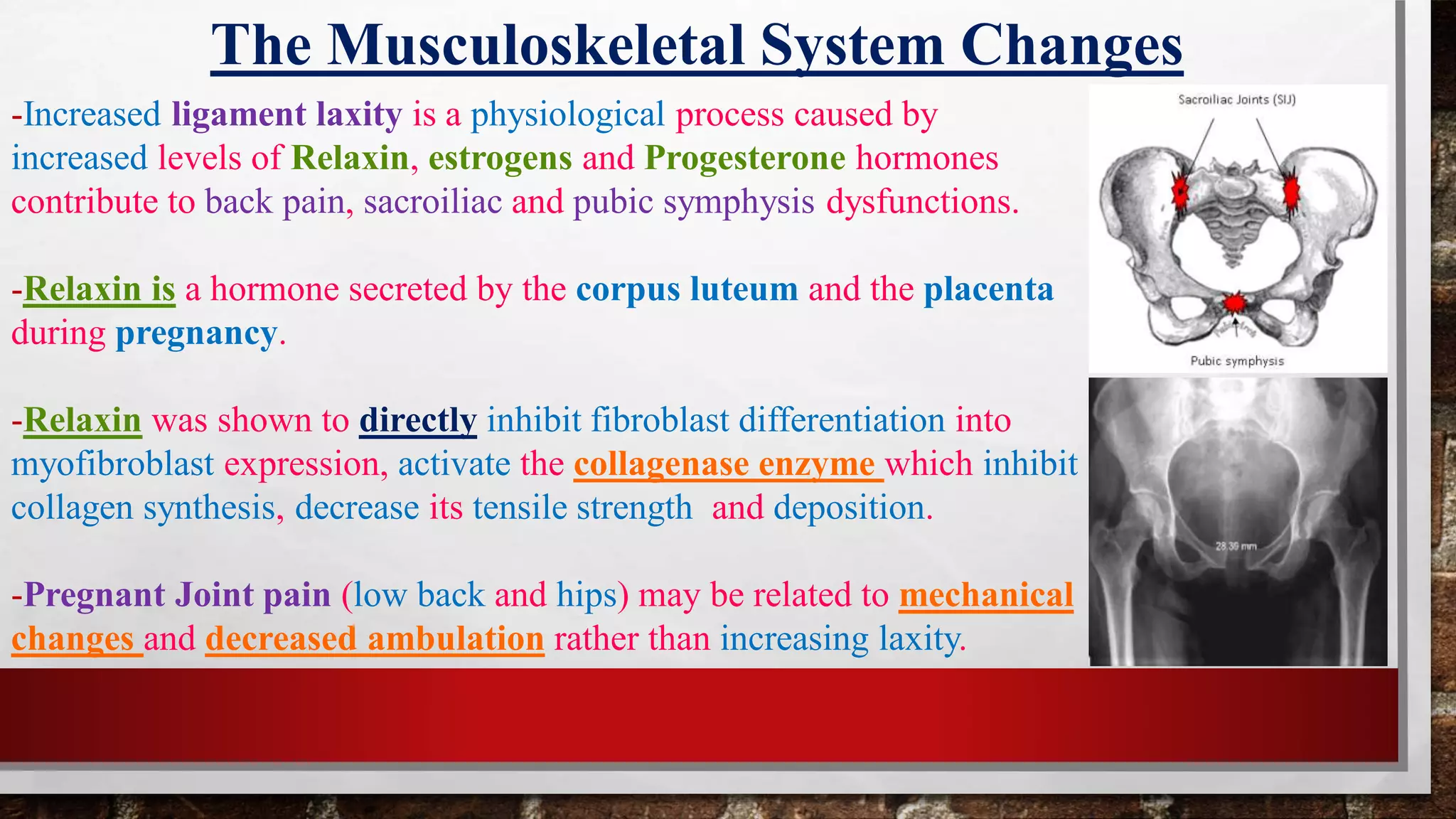 The Musculoskeletal System Changes

-Increased ligament laxity is a physiological process caused by increased levels of Relaxin, estrogens and Progesterone hormones contribute to back pain, sacroiliac and pubic symphysis dysfunctions.

-Relaxin is a hormone secreted by the corpus luteum and the placenta during pregnancy.

-Relaxin was shown to directly inhibit fibroblast differentiation into myofibroblast expression, activate the collagenase enzyme which inhibit collagen synthesis, decrease its tensile strength and deposition.

-Pregnant Joint pain (low back and hips) may be related to mechanical changes and decreased ambulation rather than increasing laxity.

Sacroiliac Joints (SIJ)

Pubic symphysis

28.39 mm